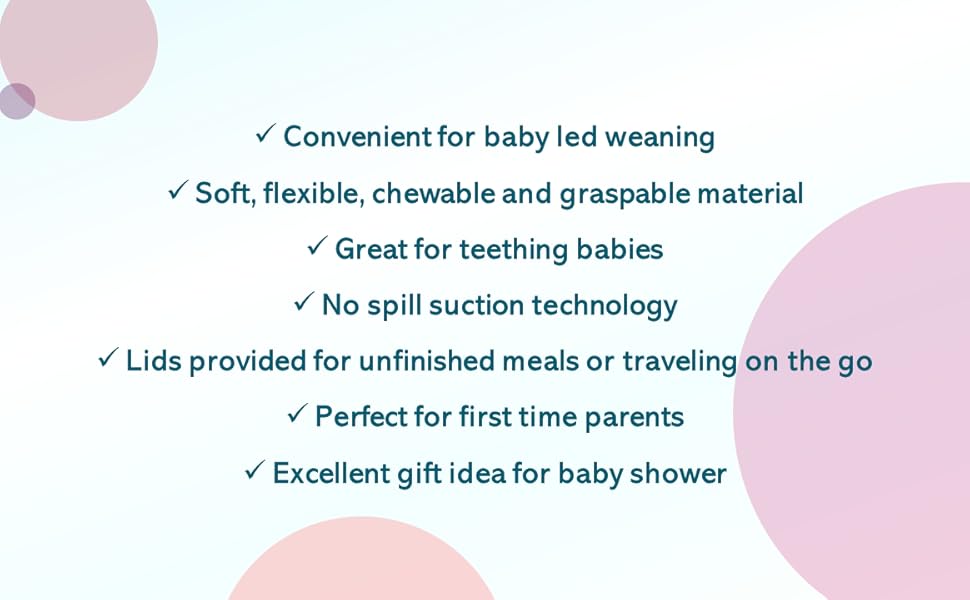 ✓ Convenient for baby led weaning

✓ Soft, flexible, chewable and graspable material

✓ Great for teething babies

✓ No spill suction technology

✓ Lids provided for unfinished meals or traveling on the go

✓ Perfect for first time parents

✓ Excellent gift idea for baby shower